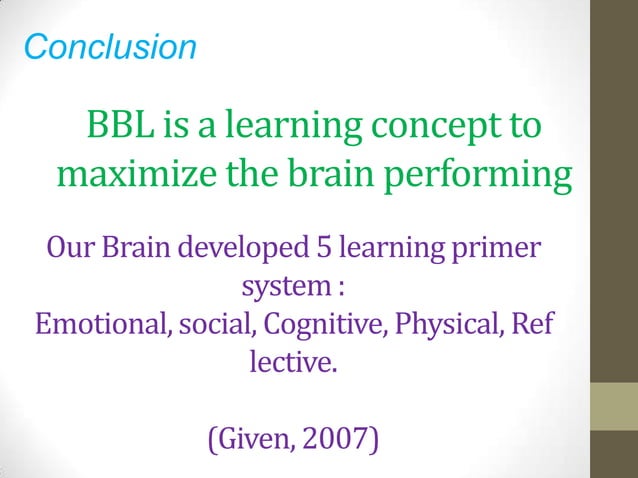 Conclusion

BBL is a learning concept to maximize the brain performing

Our Brain developed 5 learning primer system : Emotional, social, Cognitive, Physical, Ref lective.

(Given, 2007)